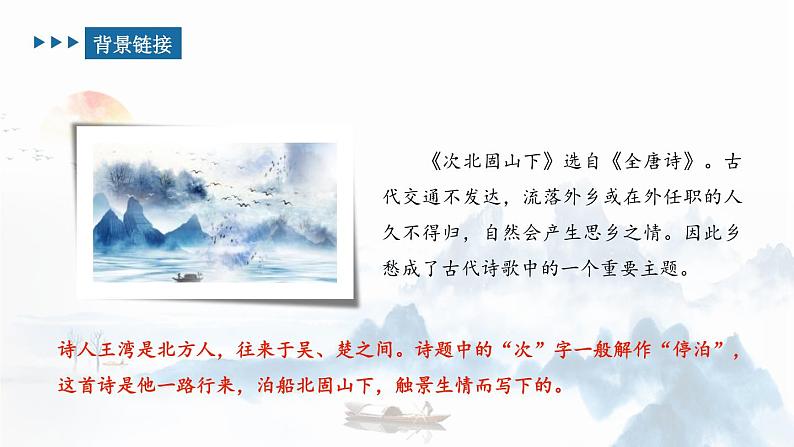 背景链接

《次北固山下》选自《全唐诗》。古代交通不发达，流落外乡或在外任职的人久不得归，自然会产生思乡之情。因此乡愁成了古代诗歌中的一个重要主题。

诗人王湾是北方人，往来于吴、楚之间。诗题中的“次”字一般解作“停泊”，这首诗是他一路行来，泊船北固山下，触景生情而写下的。